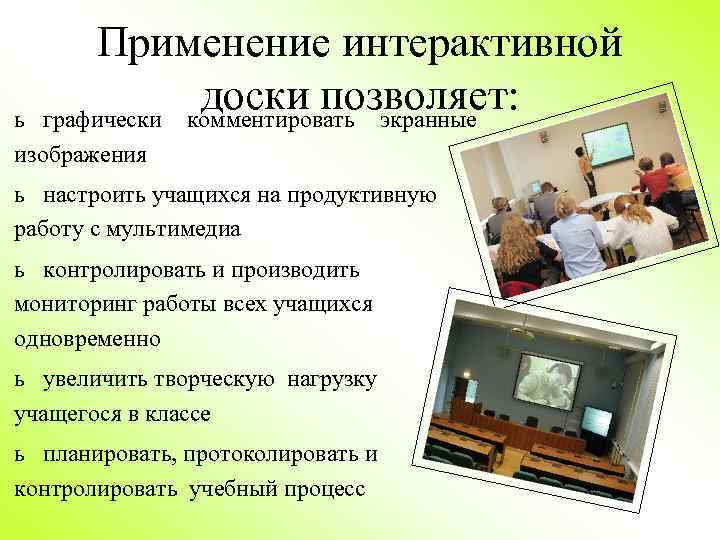 Применение интерактивной доски позволяет:

ь графически комментировать экранные изображения

ь настроить учащихся на продуктивную работу с мультимедиа

ь контролировать и производить мониторинг работы всех учащихся одновременно

ь увеличить творческую нагрузку учащегося в классе

ь планировать, протоколировать и контролировать учебный процесс